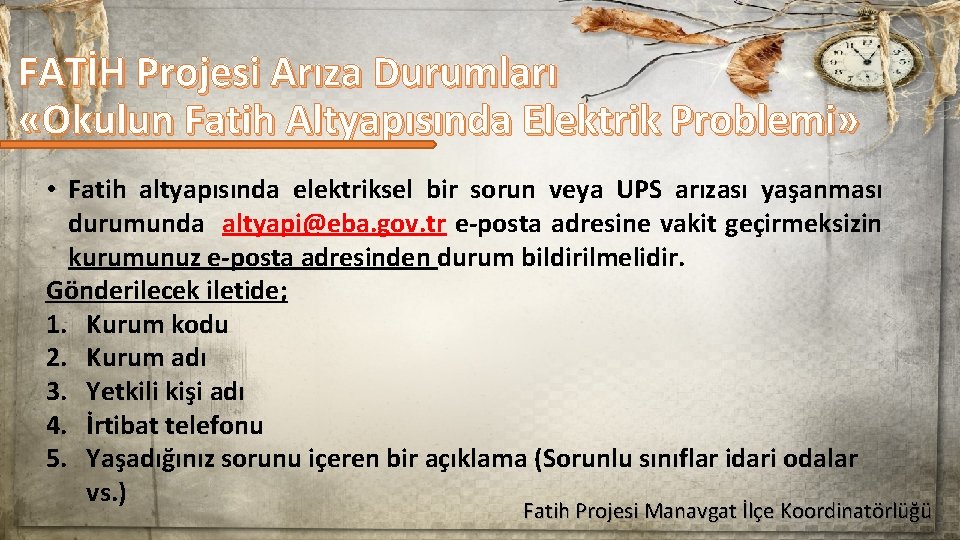 FATİH Projesi Arıza Durumları
«Okulun Fatih Altyapısında Elektrik Problemi»

• Fatih altyapısında elektriksel bir sorun veya UPS arızası yaşanması durumunda altyapi@eba.gov.tr e-posta adresine vakit geçirmeksizin kurumunuz e-posta adresinden durum bildirilmelidir.

Gönderilecek iletide;
1. Kurum kodu
2. Kurum adı
3. Yetkili kişi adı
4. İrtibat telefonu
5. Yaşadığınız sorunu içeren bir açıklama (Sorunlu sınıflar idari odalar vs.)

Fatih Projesi Manavgat İlçe Koordinatörlüğü